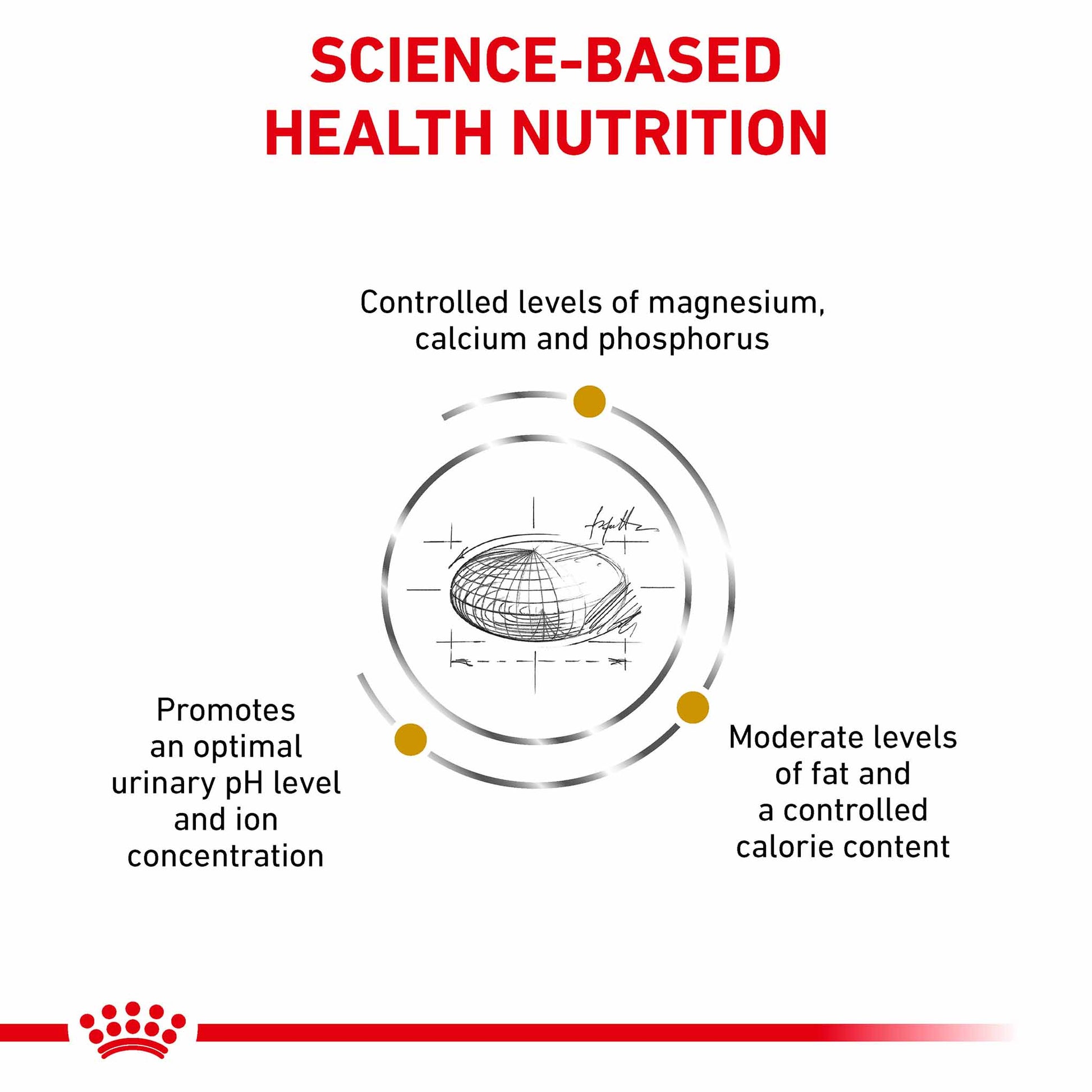 SCIENCE-BASED HEALTH NUTRITION

Controlled levels of magnesium, calcium and phosphorus

Promotes an optimal urinary pH level and ion concentration

Moderate levels of fat and a controlled calorie content